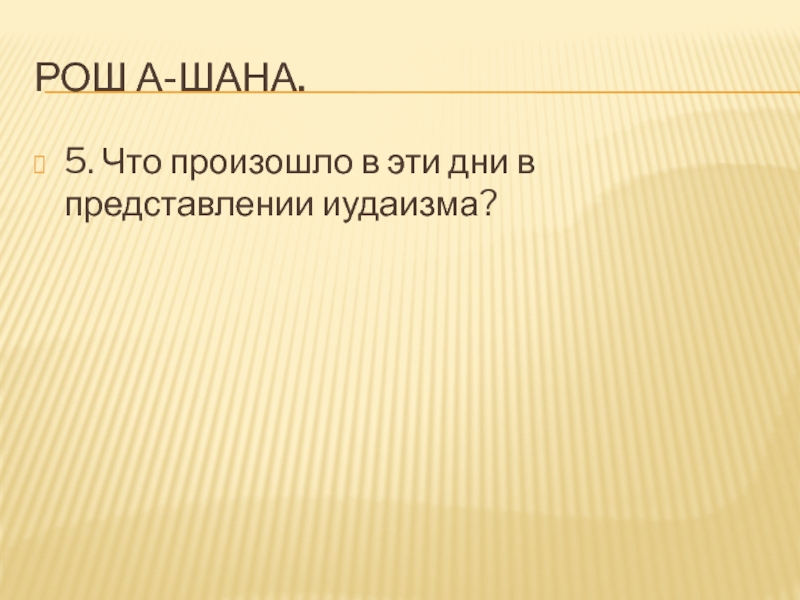 РОШ А-ШАНА.

5. Что произошло в эти дни в представлении иудаизма?